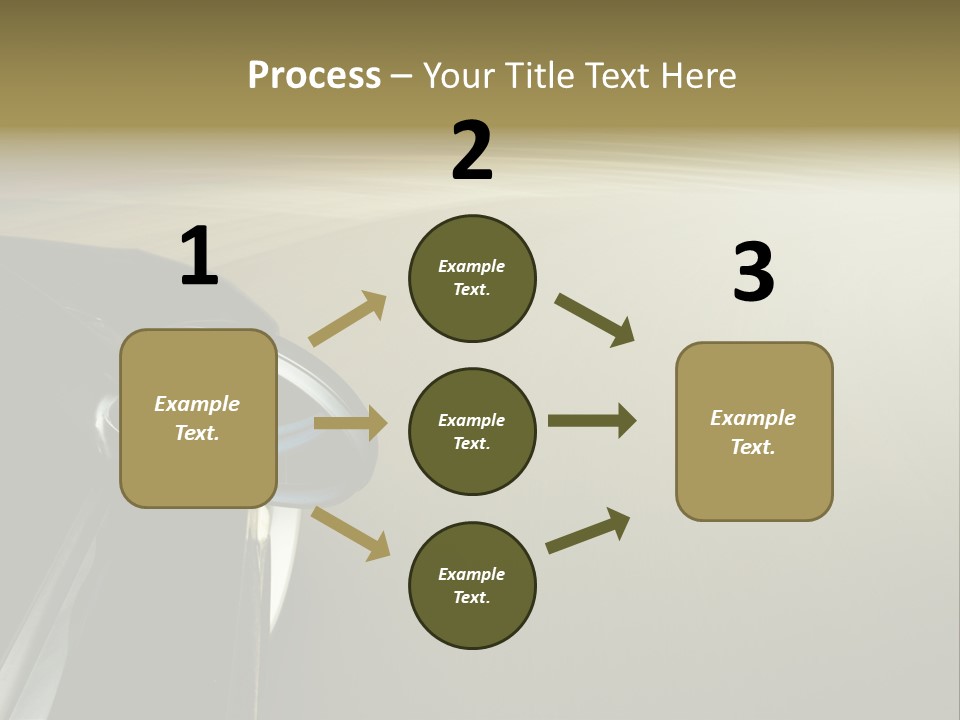 Process – Your Title Text Here

1

Example Text.

2

Example Text.

Example Text.

Example Text.

3

Example Text.